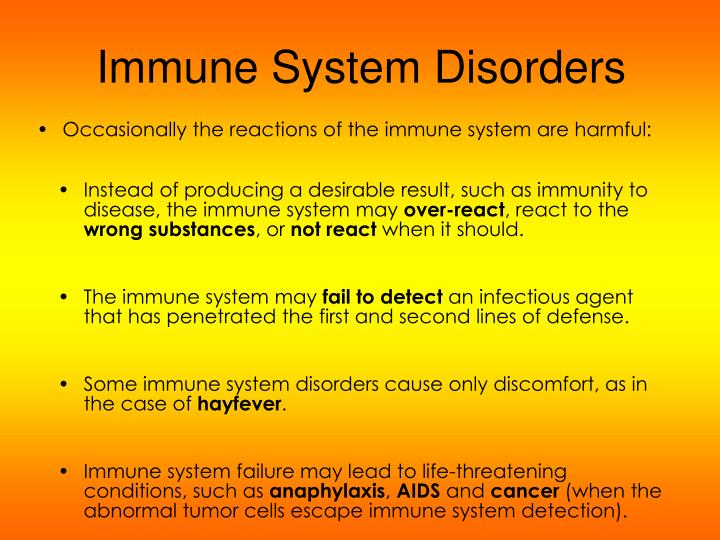 Immune System Disorders

• Occasionally the reactions of the immune system are harmful:

• Instead of producing a desirable result, such as immunity to disease, the immune system may over-react, react to the wrong substances, or not react when it should.

• The immune system may fail to detect an infectious agent that has penetrated the first and second lines of defense.

• Some immune system disorders cause only discomfort, as in the case of hayfever.

• Immune system failure may lead to life-threatening conditions, such as anaphylaxis, AIDS and cancer (when the abnormal tumor cells escape immune system detection).